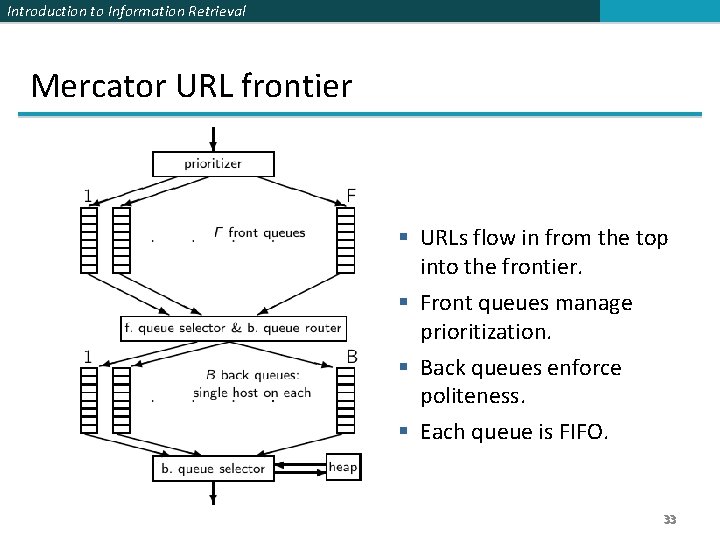 Introduction to Information Retrieval

Mercator URL frontier

prioritizer

1

F

F front queues

f. queue selector & b. queue router

1

B

B back queues: single host on each

b. queue selector

heap

▪ URLs flow in from the top into the frontier.

▪ Front queues manage prioritization.

▪ Back queues enforce politeness.

▪ Each queue is FIFO.

33